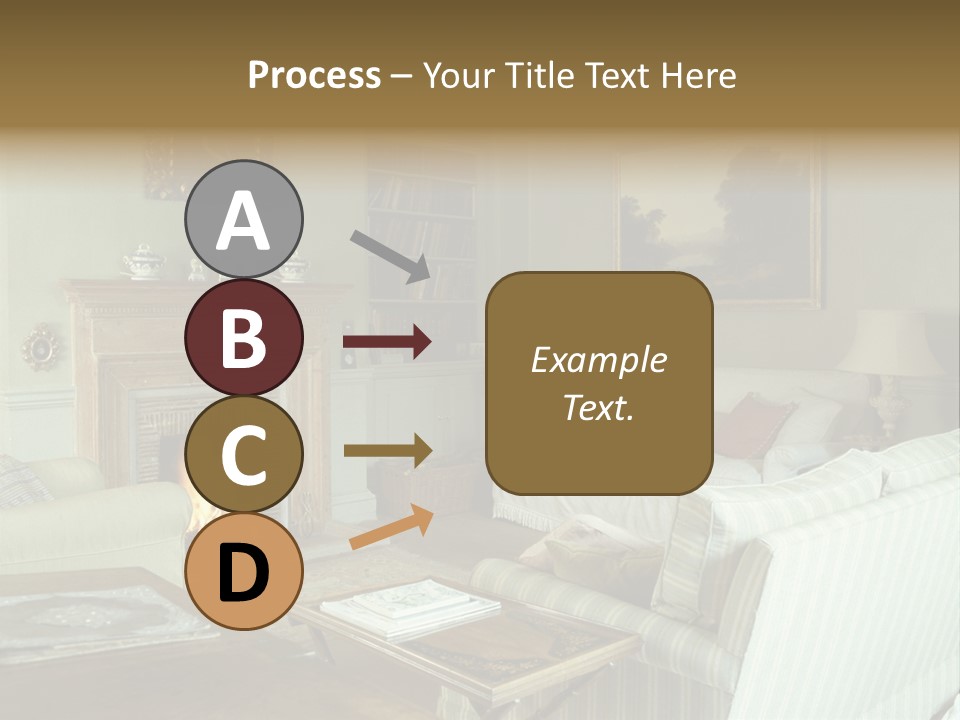 Process – Your Title Text Here

A

B

C

D

Example Text.